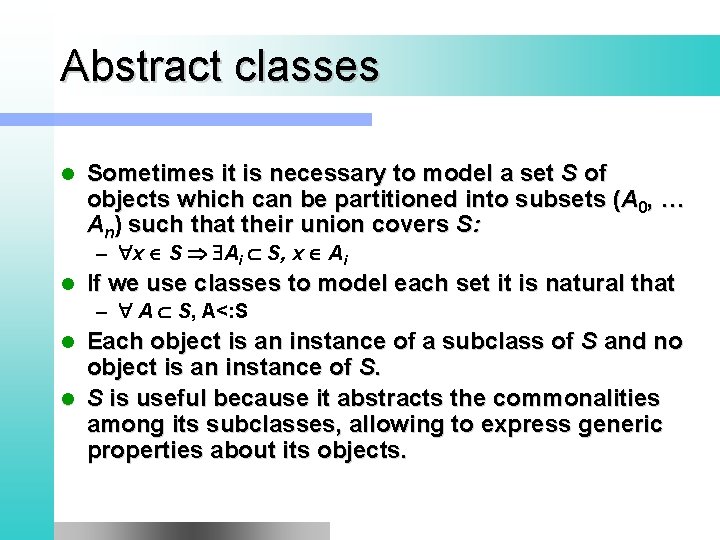 Abstract classes

- Sometimes it is necessary to model a set $S$ of objects which can be partitioned into subsets ($A_0$, … $A_n$) such that their union covers $S$:
  – $\forall x \in S \Rightarrow \exists A_i \subset S, x \in A_i$
- If we use classes to model each set it is natural that
  – $\forall A \subset S$, A<:S
- Each object is an instance of a subclass of $S$ and no object is an instance of $S$.
- $S$ is useful because it abstracts the commonalities among its subclasses, allowing to express generic properties about its objects.